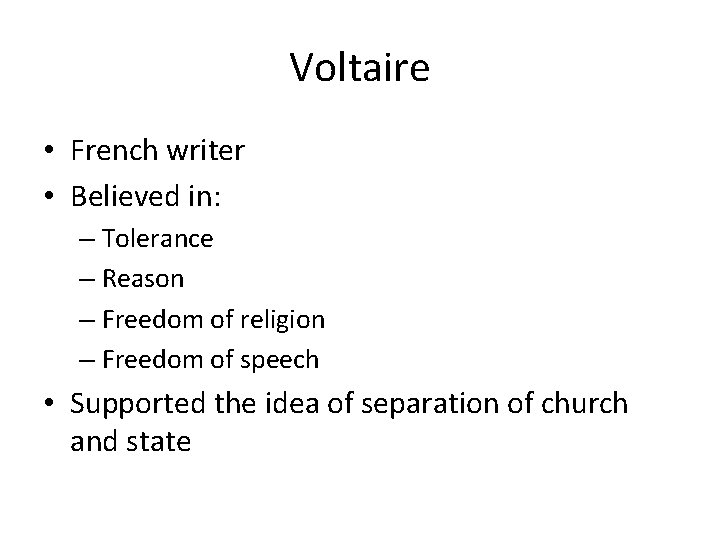 Voltaire

• French writer
• Believed in:
– Tolerance
– Reason
– Freedom of religion
– Freedom of speech
• Supported the idea of separation of church and state